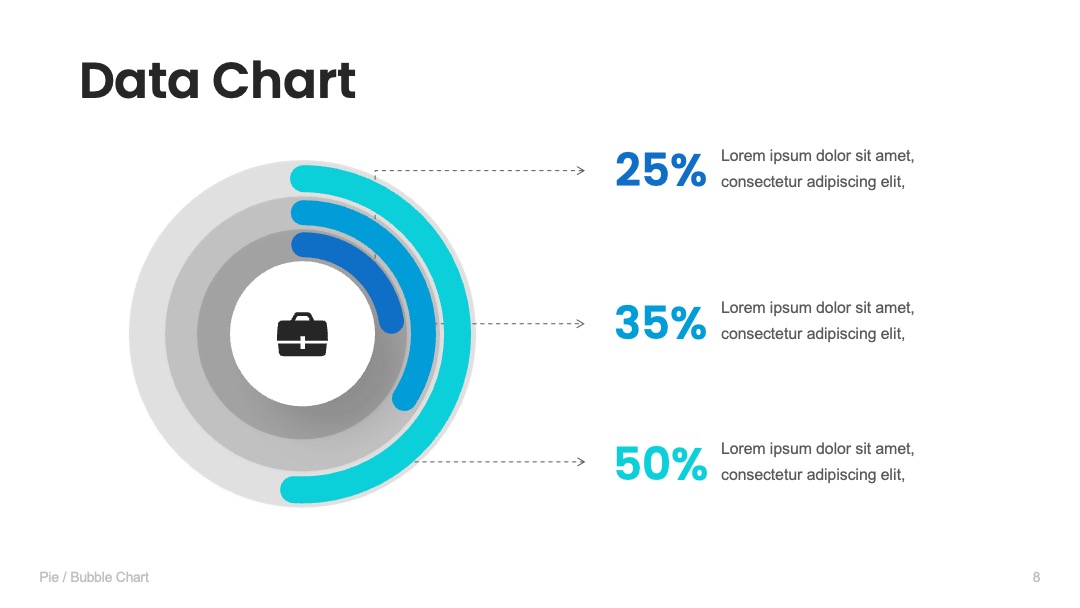 Data Chart

25% Lorem ipsum dolor sit amet, consectetur adipiscing elit,

35% Lorem ipsum dolor sit amet, consectetur adipiscing elit,

50% Lorem ipsum dolor sit amet, consectetur adipiscing elit,

Pie / Bubble Chart

8